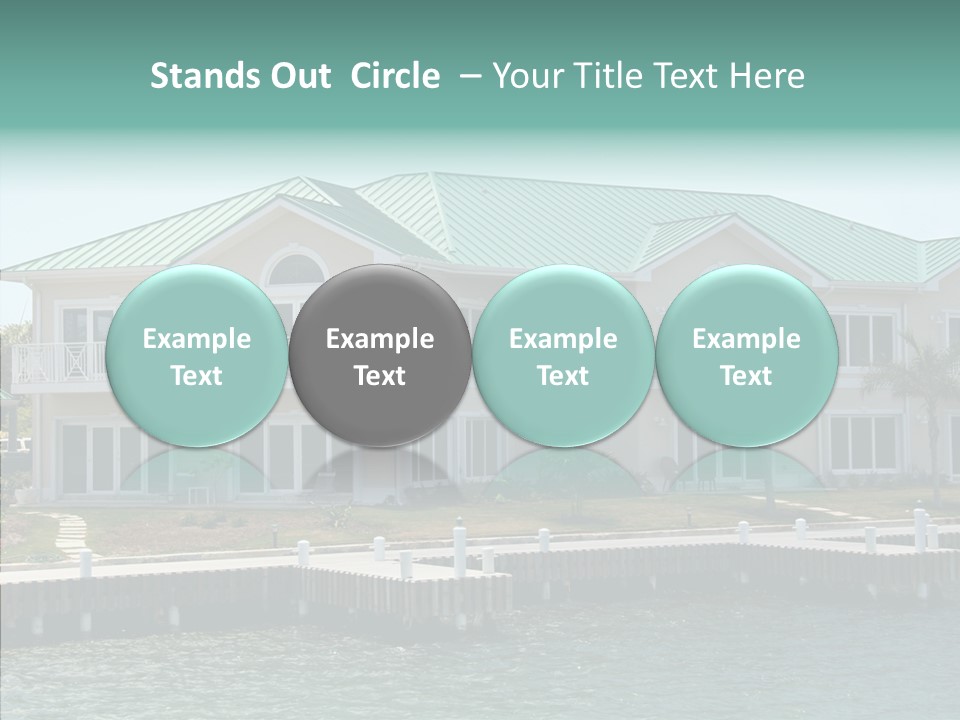 Stands Out Circle – Your Title Text Here

Example Text

Example Text

Example Text

Example Text